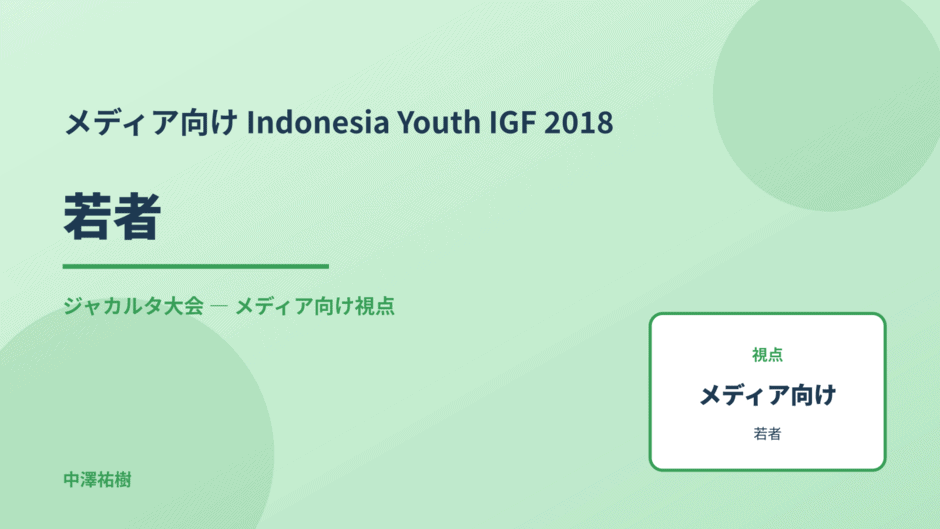 メディア向け Indonesia Youth IGF 2018

若者

ジャカルタ大会 — メディア向け視点

視点

メディア向け

若者

中澤祐樹